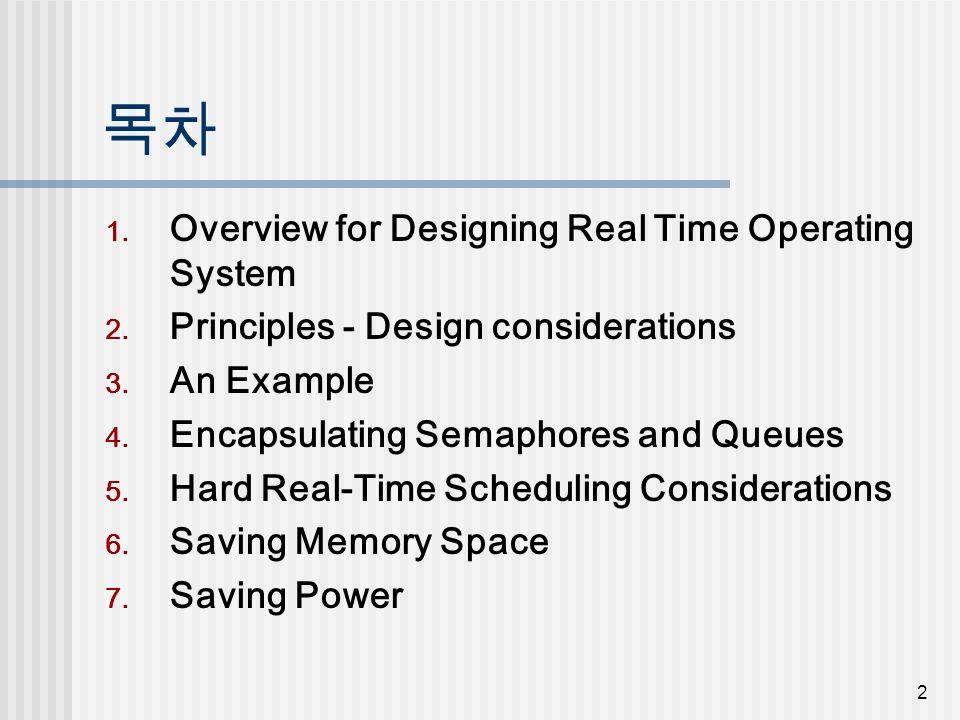 목차

1. Overview for Designing Real Time Operating System
2. Principles - Design considerations
3. An Example
4. Encapsulating Semaphores and Queues
5. Hard Real-Time Scheduling Considerations
6. Saving Memory Space
7. Saving Power

2